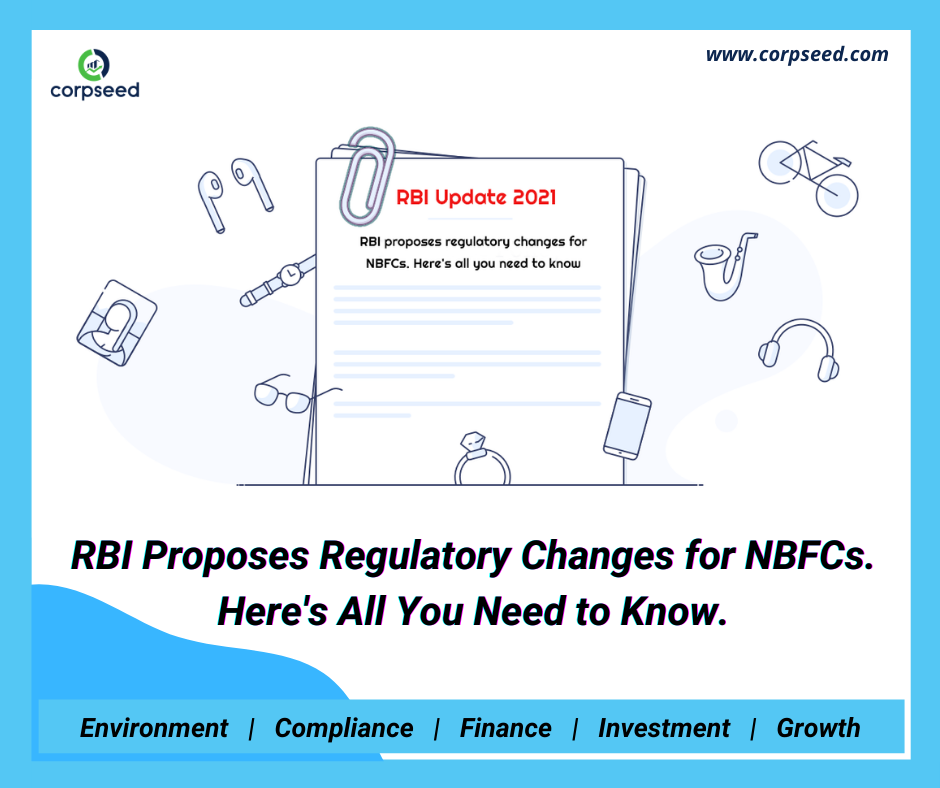 corpseed

www.corpseed.com

RBI Update 2021

RBI proposes regulatory changes for NBFCs. Here's all you need to know

RBI Proposes Regulatory Changes for NBFCs. Here's All You Need to Know.

Environment | Compliance | Finance | Investment | Growth